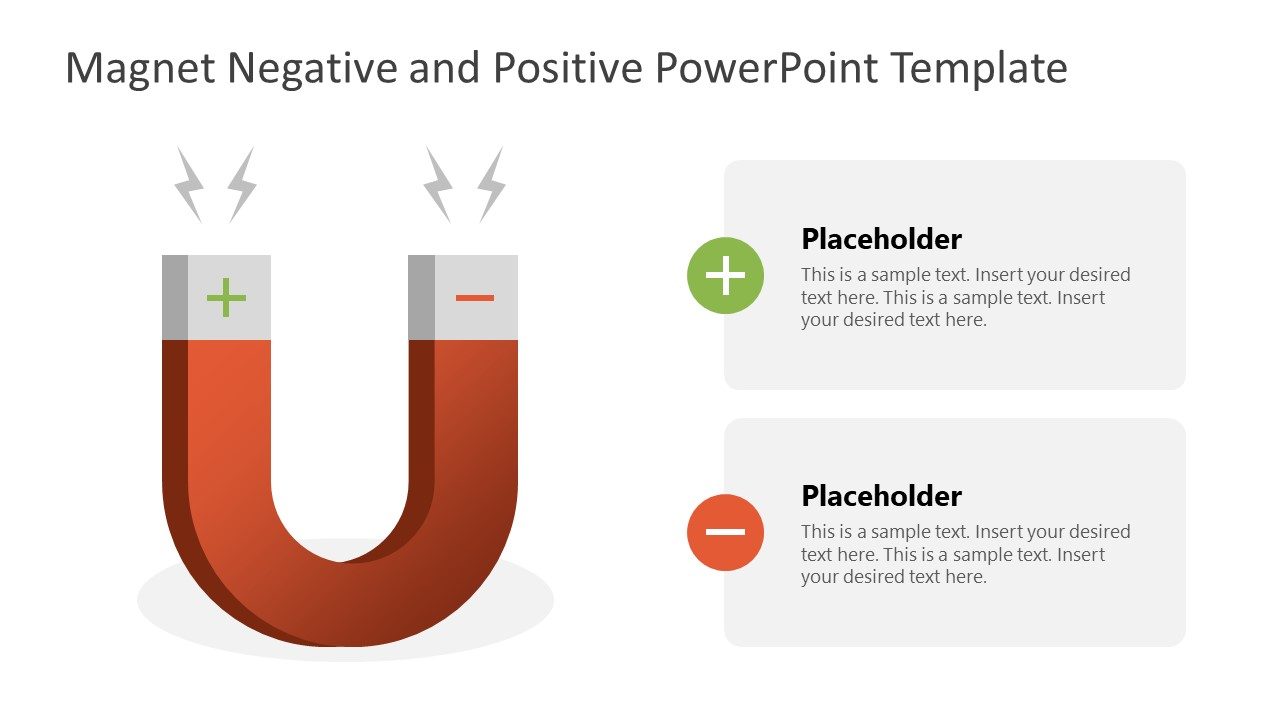 Magnet Negative and Positive PowerPoint Template

+

−

+

Placeholder

This is a sample text. Insert your desired text here. This is a sample text. Insert your desired text here.

−

Placeholder

This is a sample text. Insert your desired text here. This is a sample text. Insert your desired text here.